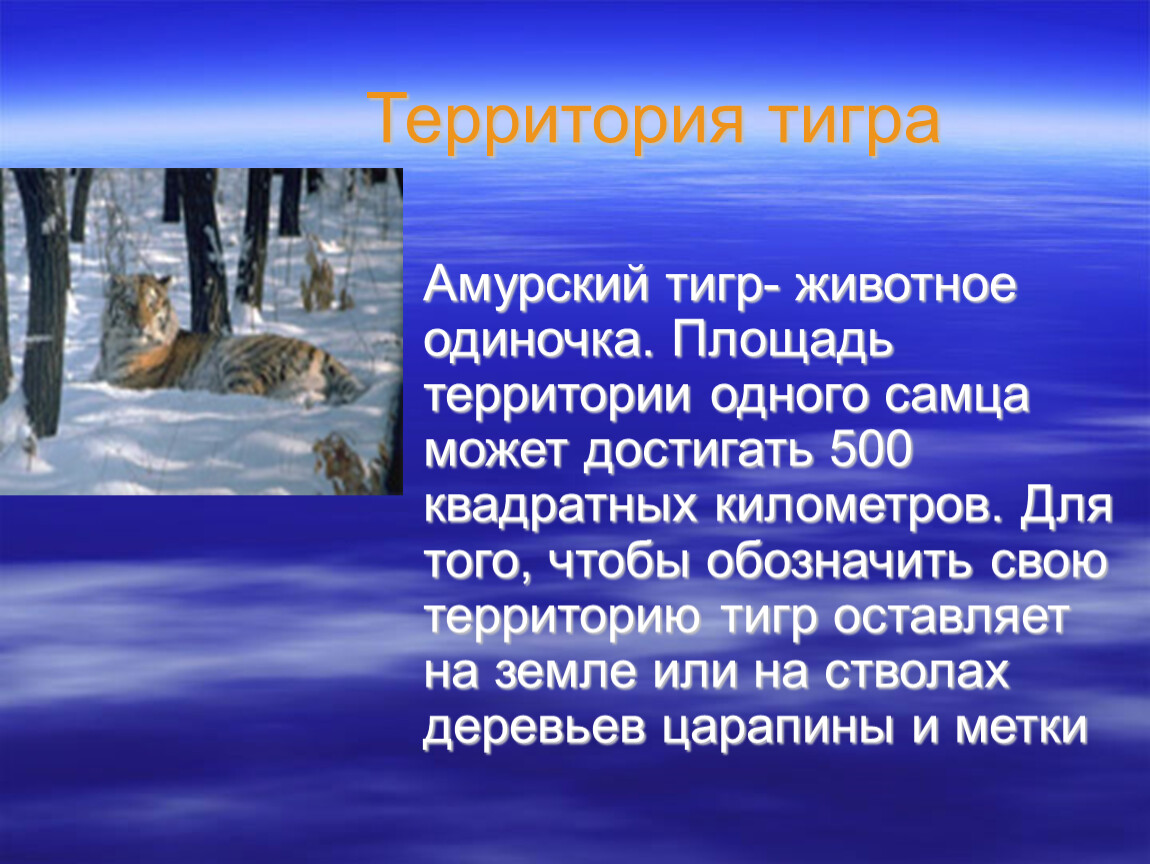 Территория тигра

Амурский тигр- животное одиночка. Площадь территории одного самца может достигать 500 квадратных километров. Для того, чтобы обозначить свою территорию тигр оставляет на земле или на стволах деревьев царапины и метки